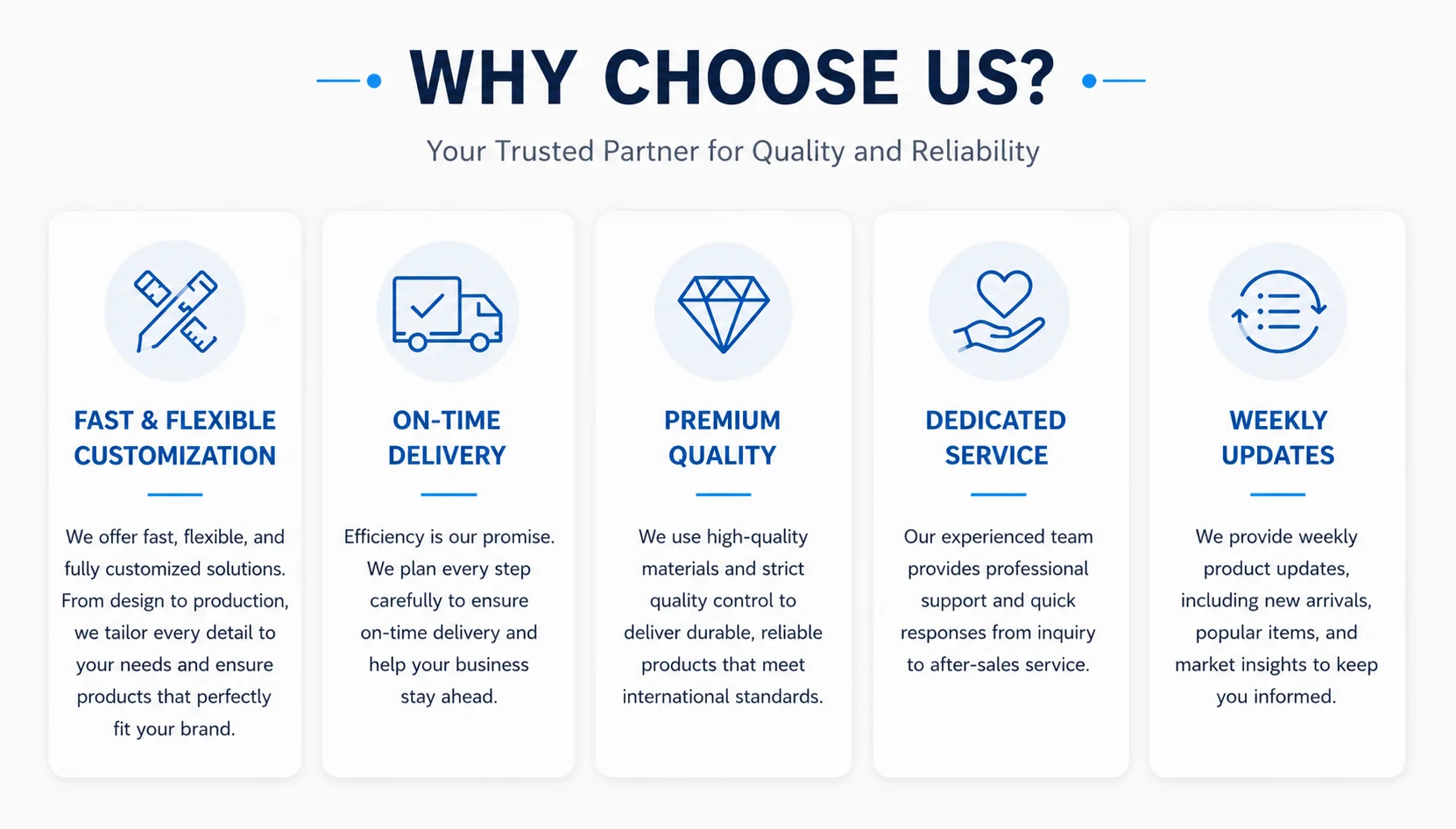 WHY CHOOSE US?

Your Trusted Partner for Quality and Reliability

FAST & FLEXIBLE CUSTOMIZATION

We offer fast, flexible, and fully customized solutions. From design to production, we tailor every detail to your needs and ensure products that perfectly fit your brand.

ON-TIME DELIVERY

Efficiency is our promise. We plan every step carefully to ensure on-time delivery and help your business stay ahead.

PREMIUM QUALITY

We use high-quality materials and strict quality control to deliver durable, reliable products that meet international standards.

DEDICATED SERVICE

Our experienced team provides professional support and quick responses from inquiry to after-sales service.

WEEKLY UPDATES

We provide weekly product updates, including new arrivals, popular items, and market insights to keep you informed.